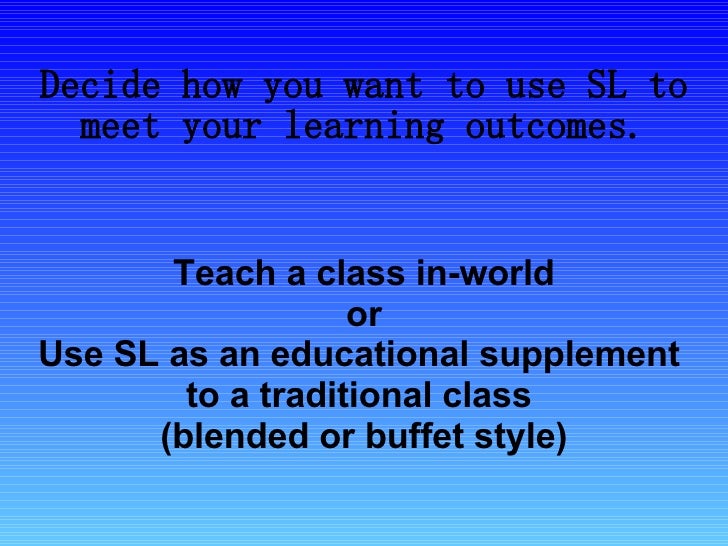 Decide how you want to use SL to meet your learning outcomes.

Teach a class in-world
or
Use SL as an educational supplement to a traditional class
(blended or buffet style)